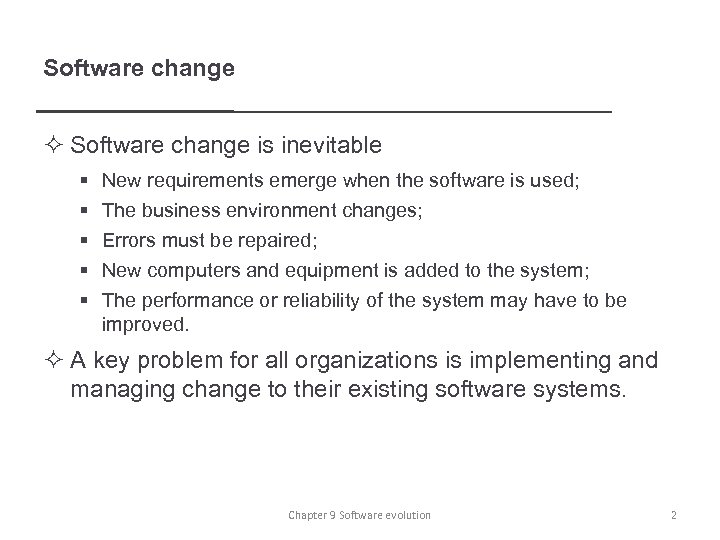 Software change

✧ Software change is inevitable

▪ New requirements emerge when the software is used;
▪ The business environment changes;
▪ Errors must be repaired;
▪ New computers and equipment is added to the system;
▪ The performance or reliability of the system may have to be improved.

✧ A key problem for all organizations is implementing and managing change to their existing software systems.

Chapter 9 Software evolution

2